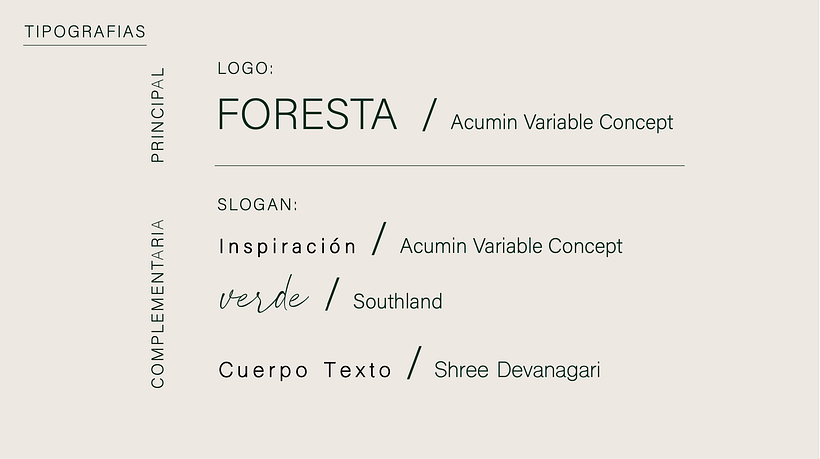 TIPOGRAFIAS

PRINCIPAL

LOGO:

FORESTA / Acumin Variable Concept

COMPLEMENTARIA

SLOGAN:

Inspiración / Acumin Variable Concept

verde / Southland

Cuerpo Texto / Shree Devanagari